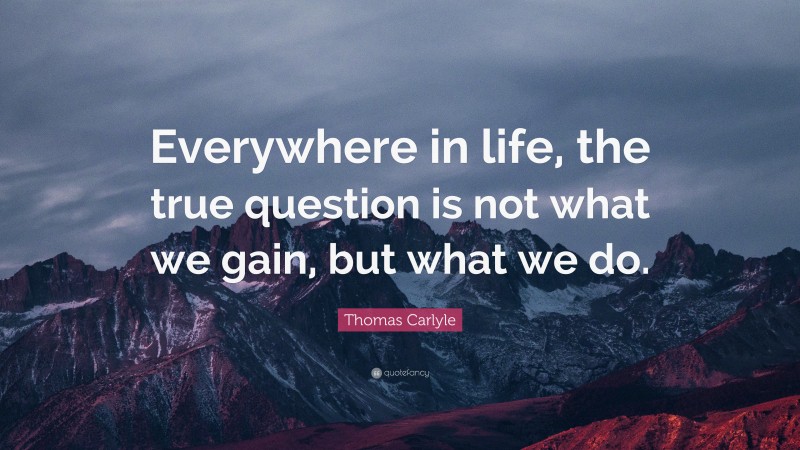 Everywhere in life, the true question is not what we gain, but what we do.

Thomas Carlyle

quotefancy